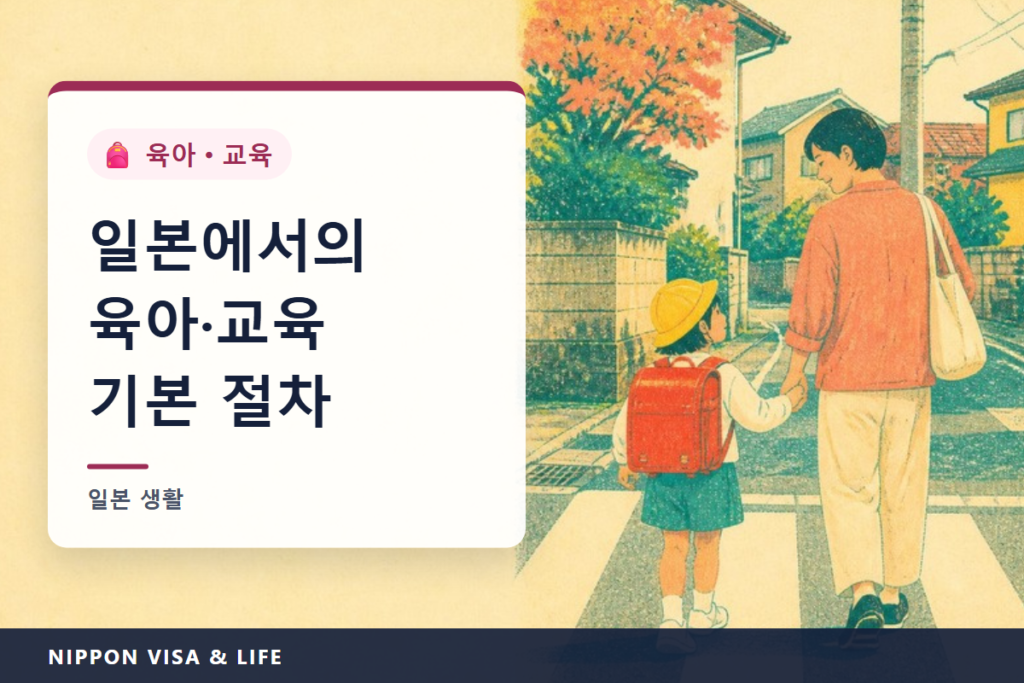 육아 • 교육

일본에서의
육아·교육
기본 절차

일본 생활

NIPPON VISA & LIFE